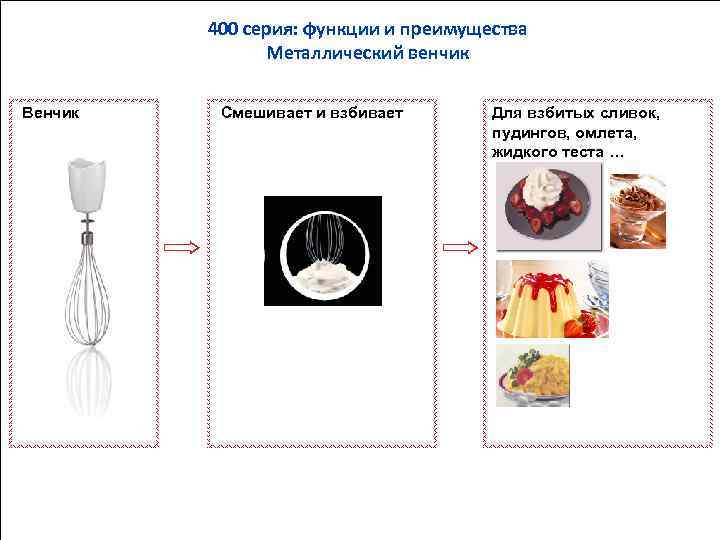 400 серия: функции и преимущества
Металлический венчик

Венчик

Смешивает и взбивает

Для взбитых сливок, пудингов, омлета, жидкого теста …